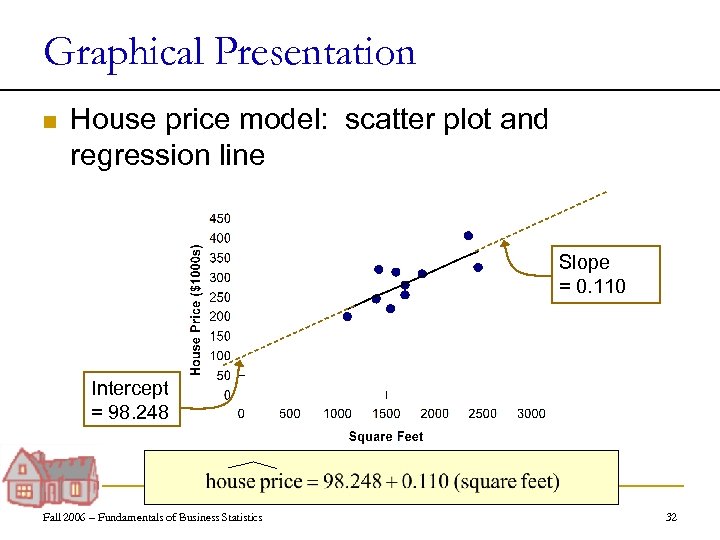 Graphical Presentation

House price model: scatter plot and regression line

450
400
350
300
250
200
150
100
50
0

House Price ($1000s)

0 500 1000 1500 2000 2500 3000

Square Feet

Slope = 0.110

Intercept = 98.248

$\widehat{\text{house price}} = 98.248 + 0.110 \text{ (square feet)}$

Fall 2006 – Fundamentals of Business Statistics

32